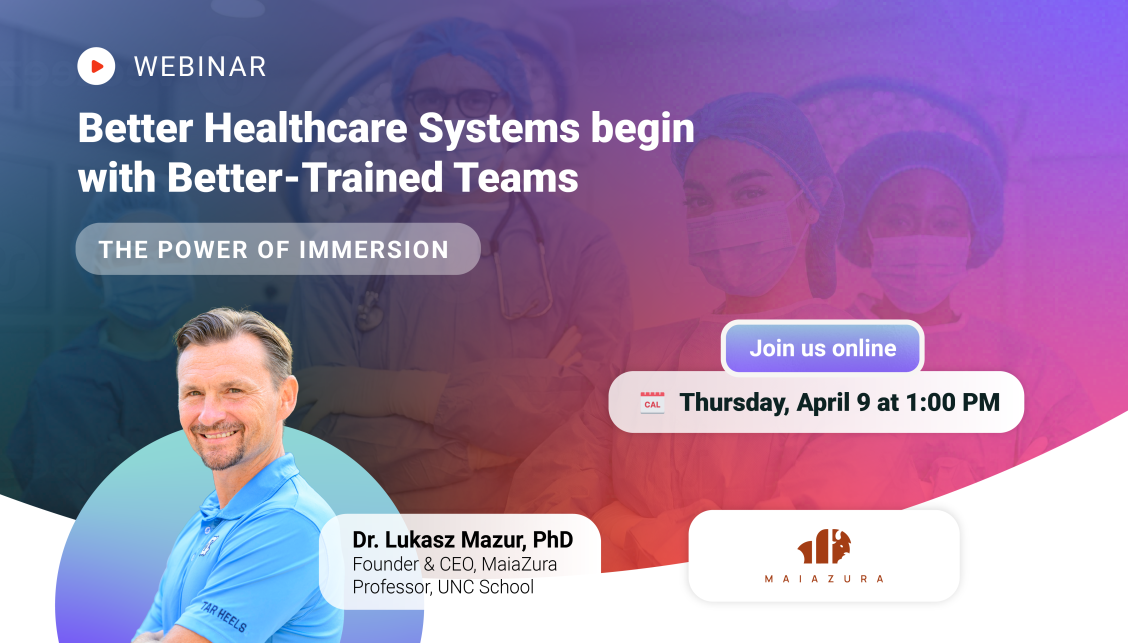 WEBINAR

Better Healthcare Systems begin with Better-Trained Teams

THE POWER OF IMMERSION

Join us online

CAL Thursday, April 9 at 1:00 PM

TAR HEELS

Dr. Lukasz Mazur, PhD
Founder & CEO, MaiaZura
Professor, UNC School

MAIAZURA